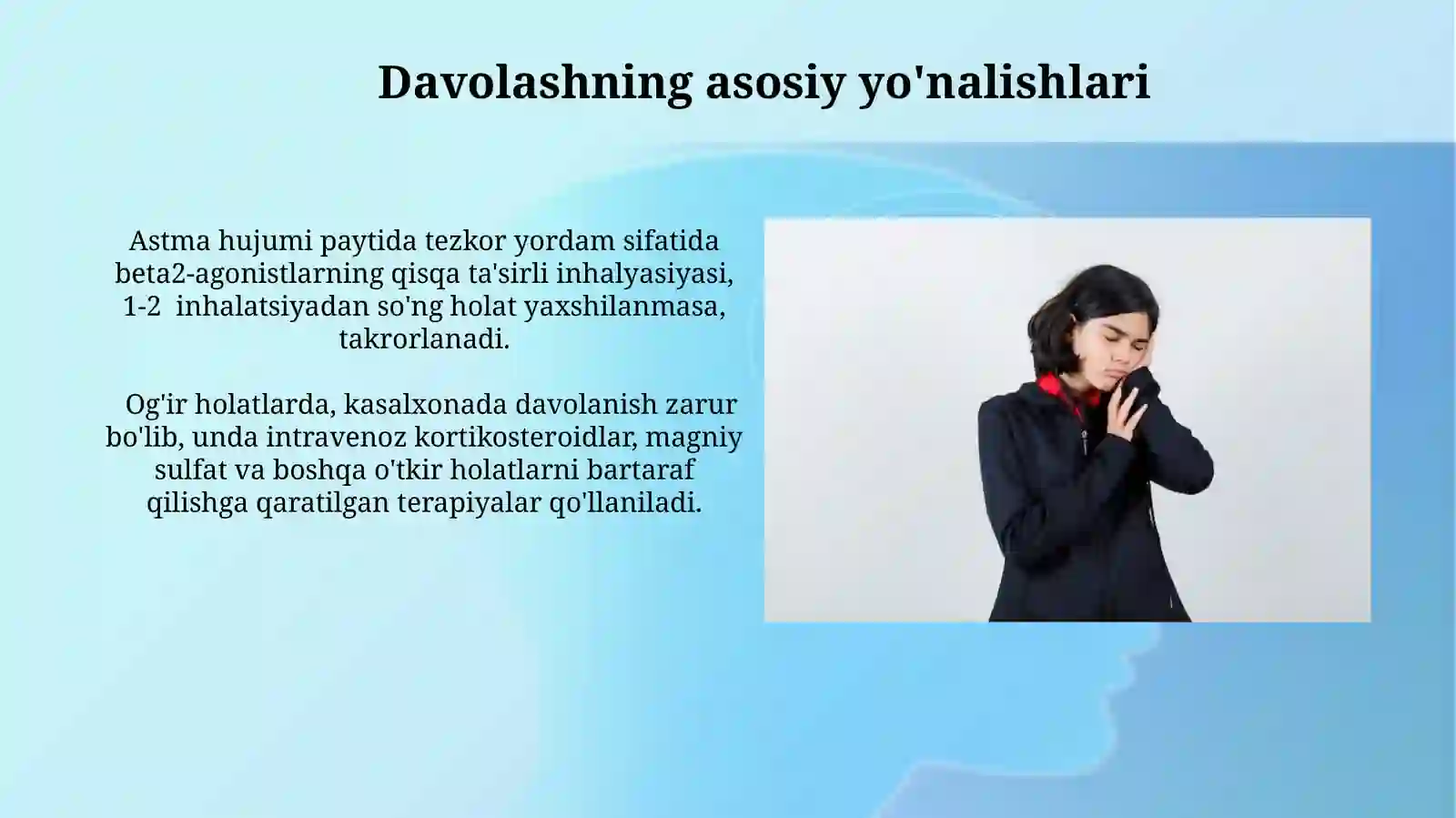 Davolashning asosiy yo'nalishlari

Astma hujumi paytida tezkor yordam sifatida beta2-agonistlarning qisqa ta'sirli inhalyasiyasi, 1-2  inhalatsiyadan so'ng holat yaxshilanmasa, takrorlanadi.

Og'ir holatlarda, kasalxonada davolanish zarur bo'lib, unda intravenoz kortikosteroidlar, magniy sulfat va boshqa o'tkir holatlarni bartaraf qilishga qaratilgan terapiyalar qo'llaniladi.